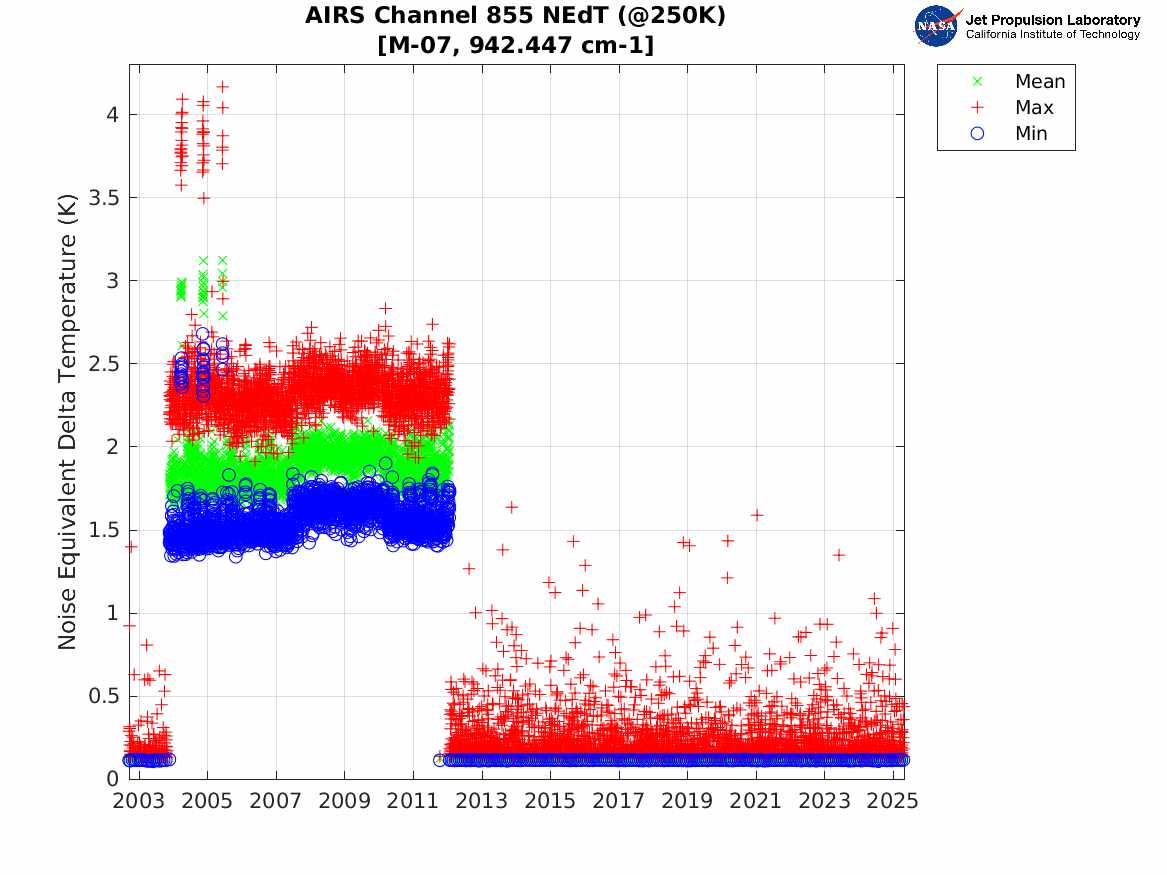 AIRS Channel 855 NEdT (@250K)
[M-07, 942.447 cm-1]

NASA Jet Propulsion Laboratory
California Institute of Technology

Mean
Max
Min

Noise Equivalent Delta Temperature (K)

4
3.5
3
2.5
2
1.5
1
0.5
0

2003 2005 2007 2009 2011 2013 2015 2017 2019 2021 2023 2025